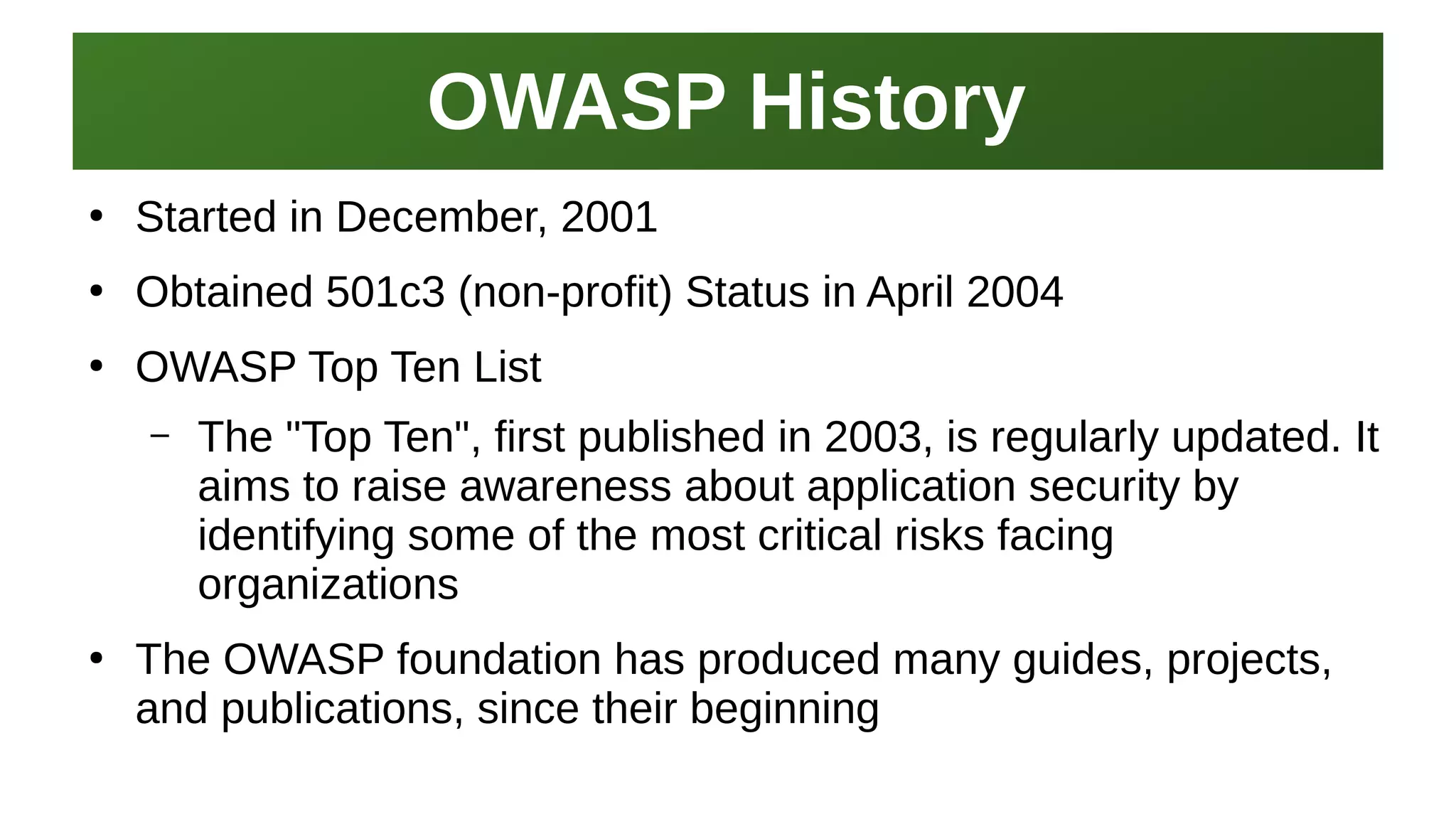 OWASP History

• Started in December, 2001

• Obtained 501c3 (non-profit) Status in April 2004

• OWASP Top Ten List

– The "Top Ten", first published in 2003, is regularly updated. It aims to raise awareness about application security by identifying some of the most critical risks facing organizations

• The OWASP foundation has produced many guides, projects, and publications, since their beginning